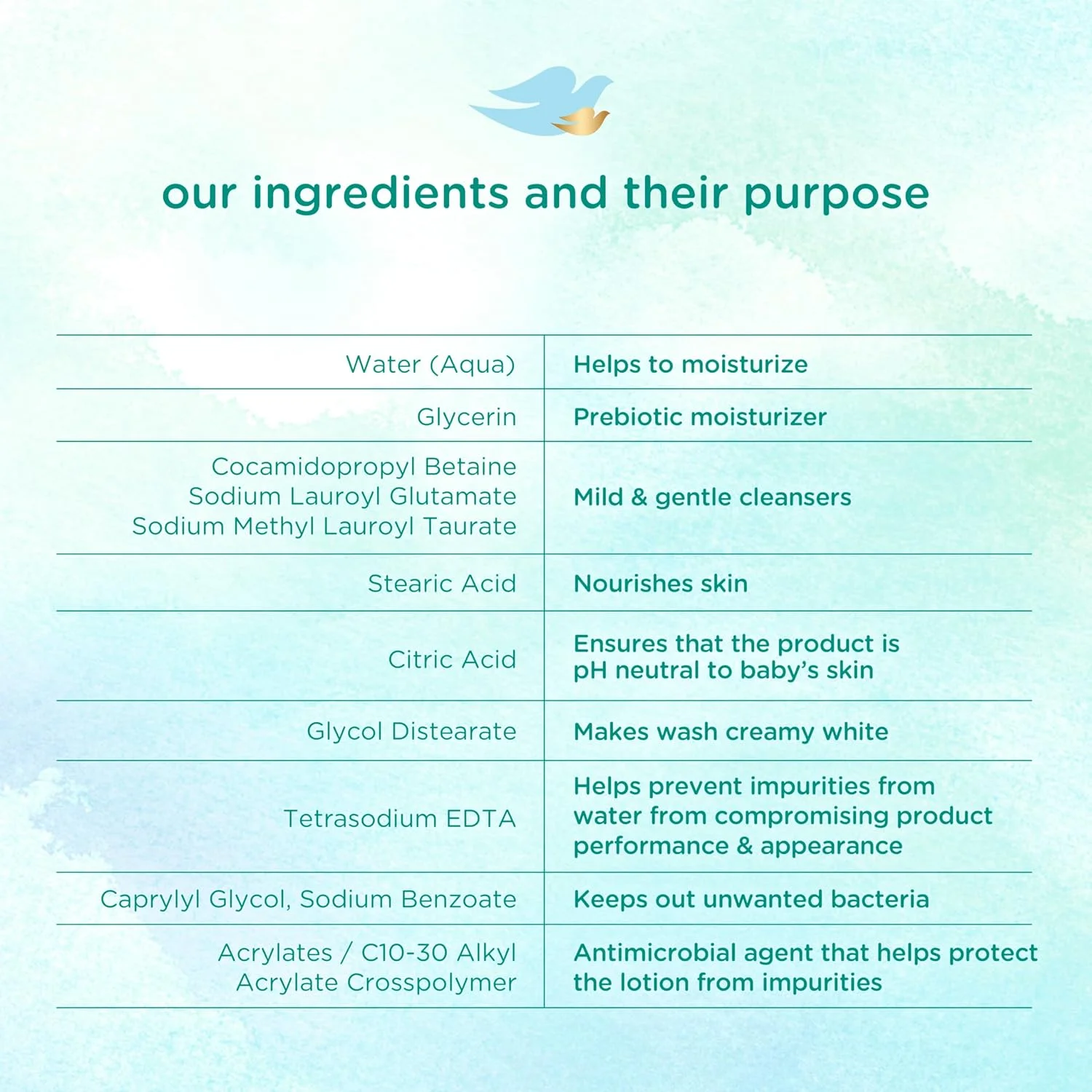 our ingredients and their purpose

| | |
|---|---|
| Water (Aqua) | Helps to moisturize |
| Glycerin | Prebiotic moisturizer |
| Cocamidopropyl Betaine Sodium Lauroyl Glutamate Sodium Methyl Lauroyl Taurate | Mild & gentle cleansers |
| Stearic Acid | Nourishes skin |
| Citric Acid | Ensures that the product is pH neutral to baby's skin |
| Glycol Distearate | Makes wash creamy white |
| Tetrasodium EDTA | Helps prevent impurities from water from compromising product performance & appearance |
| Caprylyl Glycol, Sodium Benzoate | Keeps out unwanted bacteria |
| Acrylates / C10-30 Alkyl Acrylate Crosspolymer | Antimicrobial agent that helps protect the lotion from impurities |